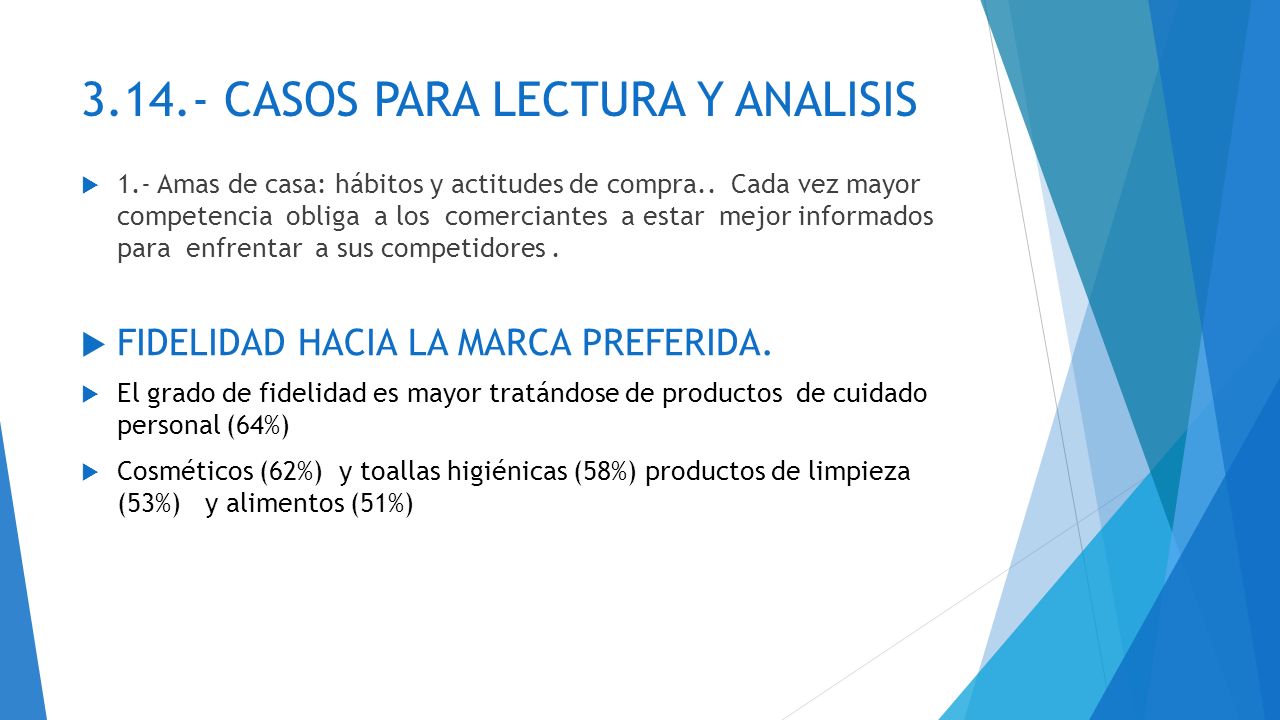 3.14.- CASOS PARA LECTURA Y ANALISIS

1.- Amas de casa: hábitos y actitudes de compra.. Cada vez mayor competencia obliga a los comerciantes a estar mejor informados para enfrentar a sus competidores .

FIDELIDAD HACIA LA MARCA PREFERIDA.

El grado de fidelidad es mayor tratándose de productos de cuidado personal (64%)

Cosméticos (62%) y toallas higiénicas (58%) productos de limpieza (53%) y alimentos (51%)